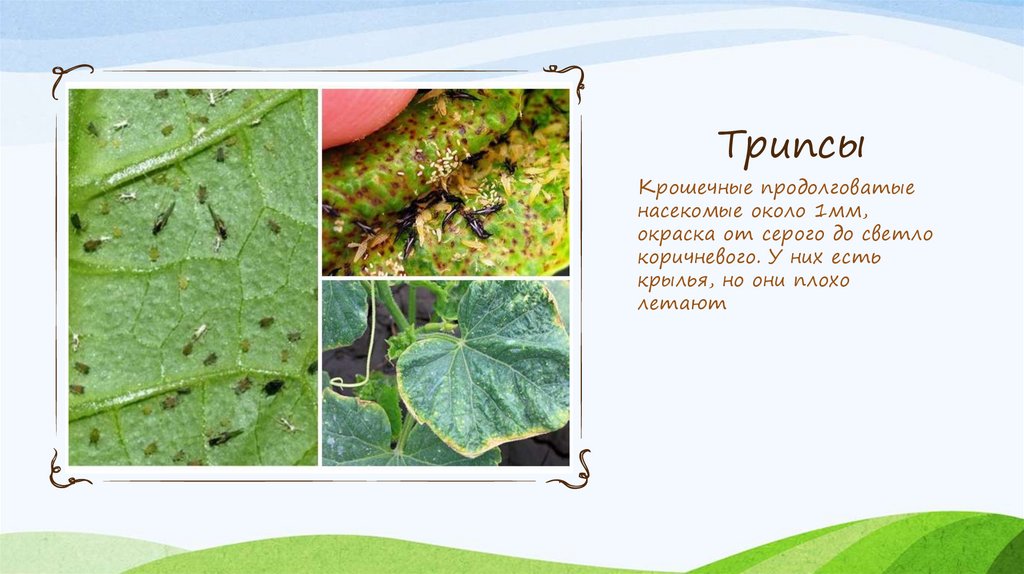 Трипсы

Крошечные продолговатые насекомые около 1мм, окраска от серого до светло коричневого. У них есть крылья, но они плохо летают